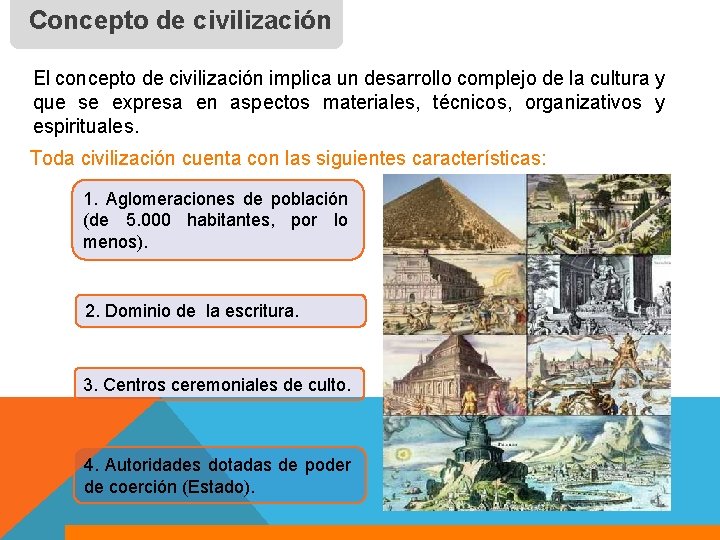 Concepto de civilización

El concepto de civilización implica un desarrollo complejo de la cultura y que se expresa en aspectos materiales, técnicos, organizativos y espirituales.

Toda civilización cuenta con las siguientes características:

1. Aglomeraciones de población (de 5.000 habitantes, por lo menos).

2. Dominio de la escritura.

3. Centros ceremoniales de culto.

4. Autoridades dotadas de poder de coerción (Estado).